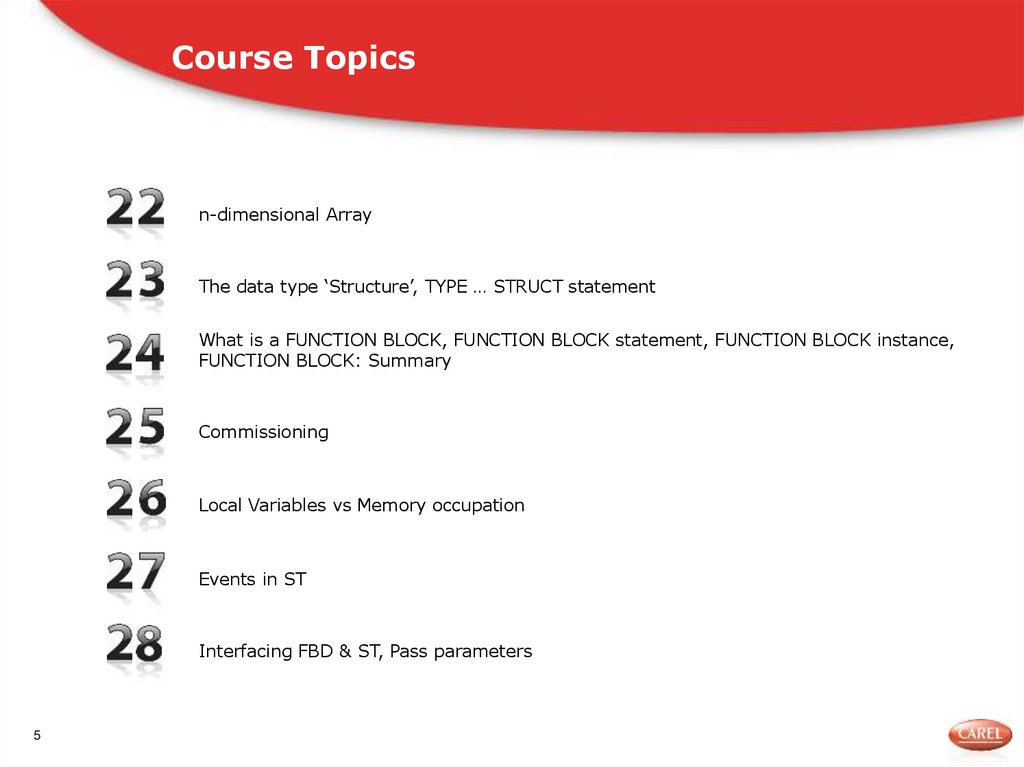 Course Topics

22 n-dimensional Array

23 The data type ‘Structure’, TYPE … STRUCT statement

24 What is a FUNCTION BLOCK, FUNCTION BLOCK statement, FUNCTION BLOCK instance, FUNCTION BLOCK: Summary

25 Commissioning

26 Local Variables vs Memory occupation

27 Events in ST

28 Interfacing FBD & ST, Pass parameters

5

CAREL